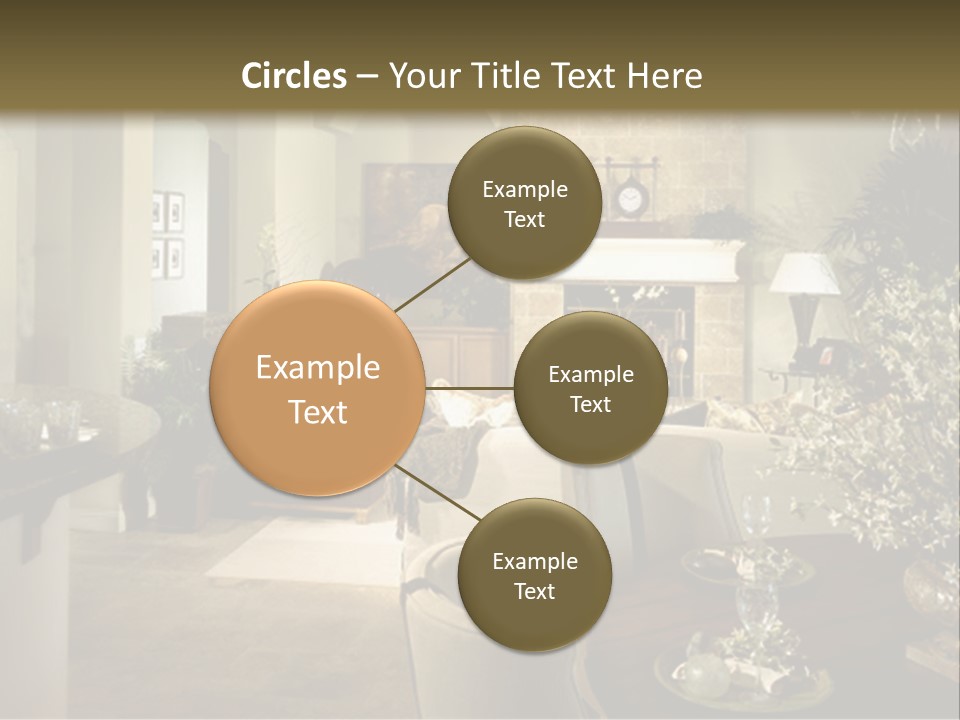 Circles – Your Title Text Here

Example Text

Example Text

Example Text

Example Text